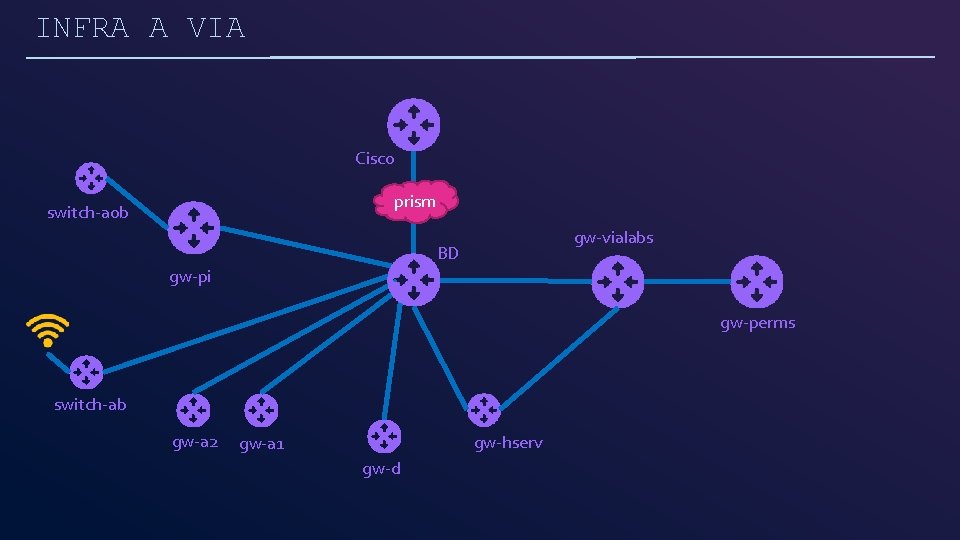 INFRA A VIA

Cisco

prism

switch-aob

gw-pi

BD

gw-vialabs

gw-perms

switch-ab

gw-a2

gw-a1

gw-d

gw-hserv